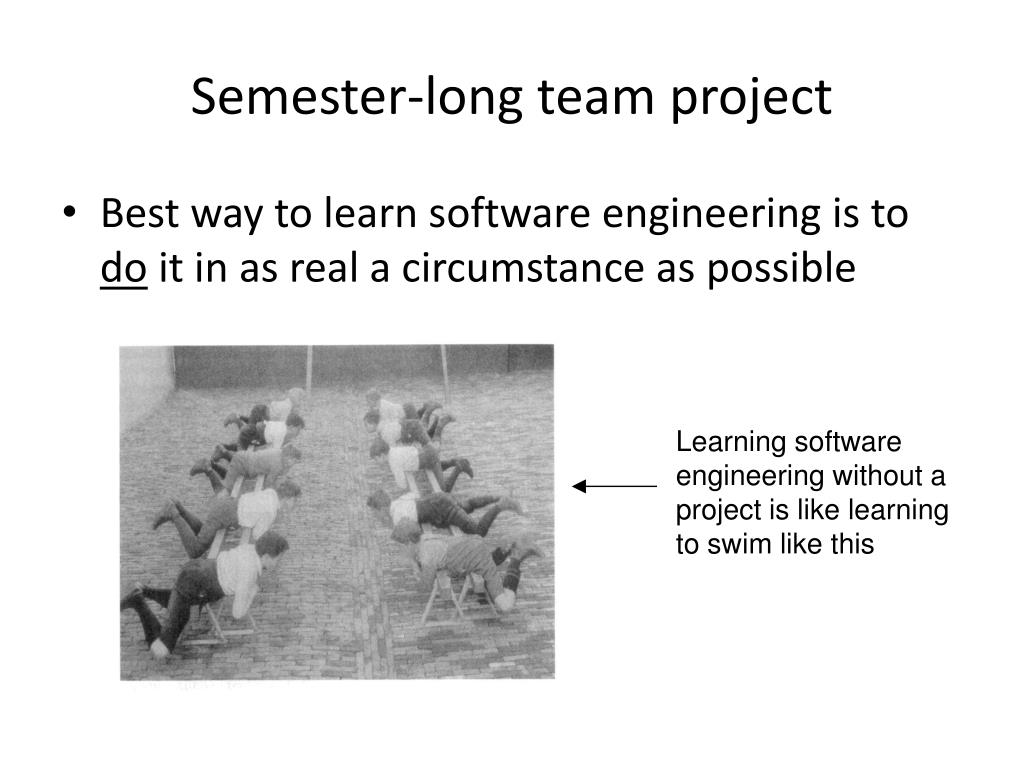 Semester-long team project

• Best way to learn software engineering is to do it in as real a circumstance as possible

Learning software engineering without a project is like learning to swim like this